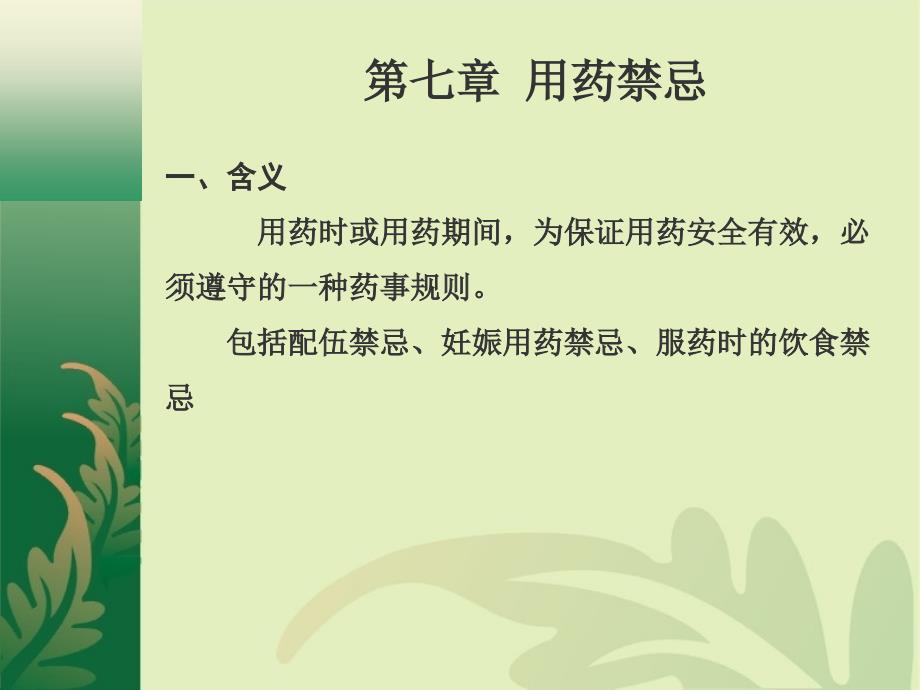 第七章 用药禁忌

一、含义

用药时或用药期间，为保证用药安全有效，必须遵守的一种药事规则。

包括配伍禁忌、妊娠用药禁忌、服药时的饮食禁忌